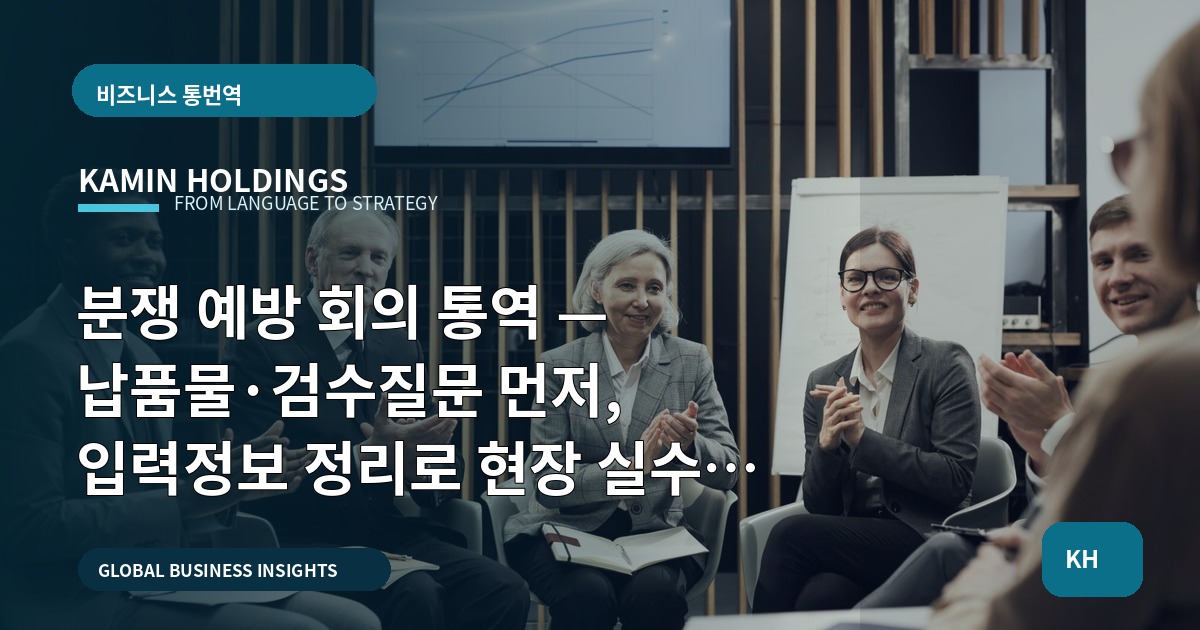 비즈니스 통번역

KAMIN HOLDINGS
FROM LANGUAGE TO STRATEGY

분쟁 예방 회의 통역 — 납품물·검수질문 먼저, 입력정보 정리로 현장 실수…

GLOBAL BUSINESS INSIGHTS

KH